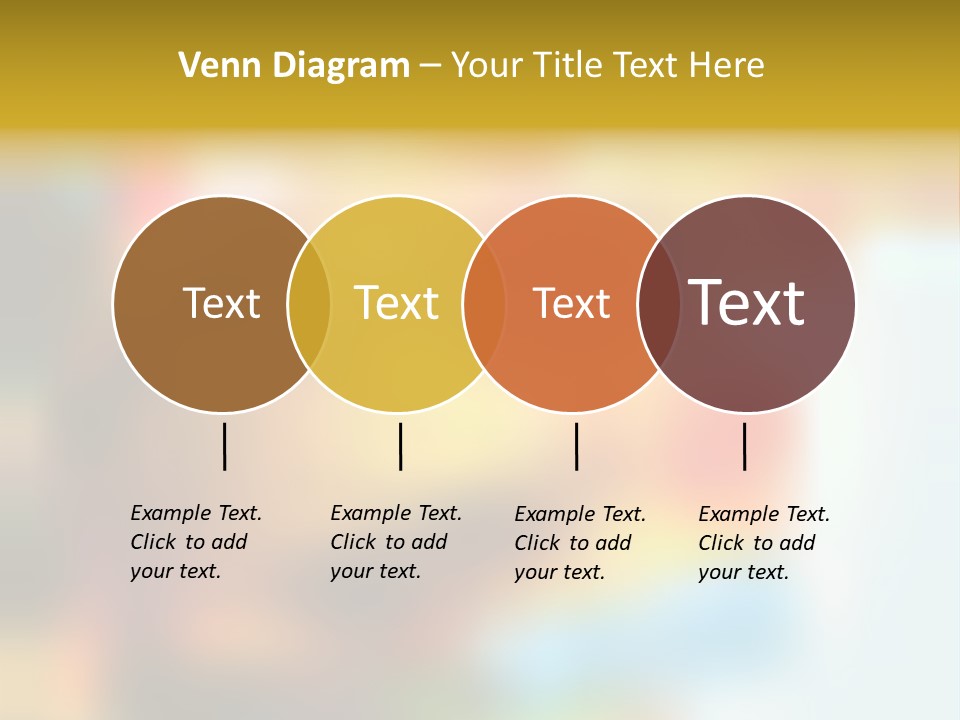 Venn Diagram – Your Title Text Here

Text

Text

Text

Text

Example Text. Click to add your text.

Example Text. Click to add your text.

Example Text. Click to add your text.

Example Text. Click to add your text.